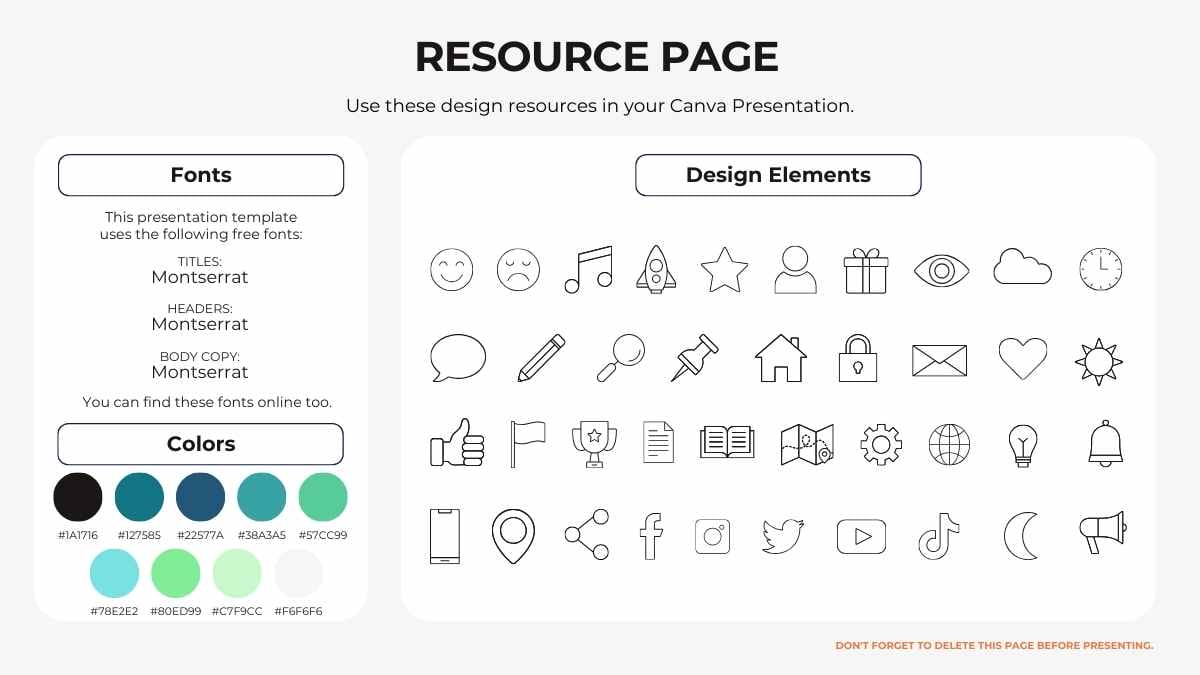 RESOURCE PAGE

Use these design resources in your Canva Presentation.

Fonts

This presentation template uses the following free fonts:

TITLES:
Montserrat

HEADERS:
Montserrat

BODY COPY:
Montserrat

You can find these fonts online too.

Colors

#1A1716 #127585 #22577A #38A3A5 #57CC99

#78E2E2 #80ED99 #C7F9CC #F6F6F6

Design Elements

DON'T FORGET TO DELETE THIS PAGE BEFORE PRESENTING.